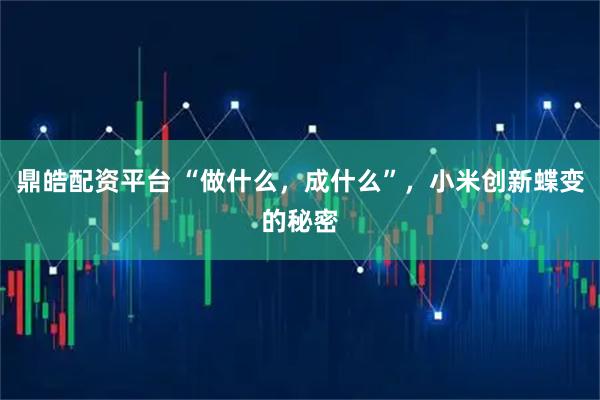 鼎皓配资平台 “做什么，成什么”，小米创新蝶变的秘密